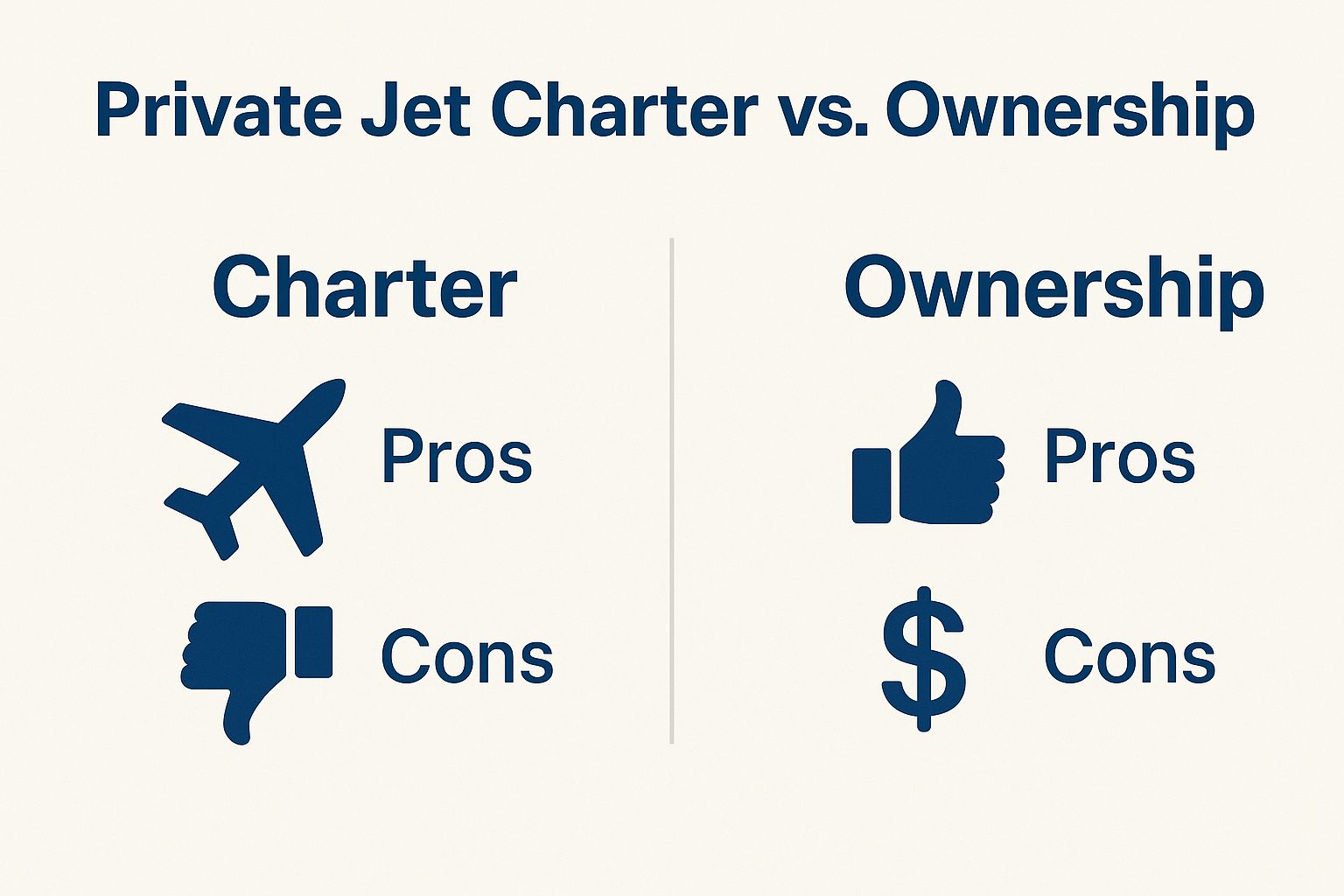 Private Jet Charter vs. Ownership

Charter

Pros

Cons

Ownership

Pros

$ Cons